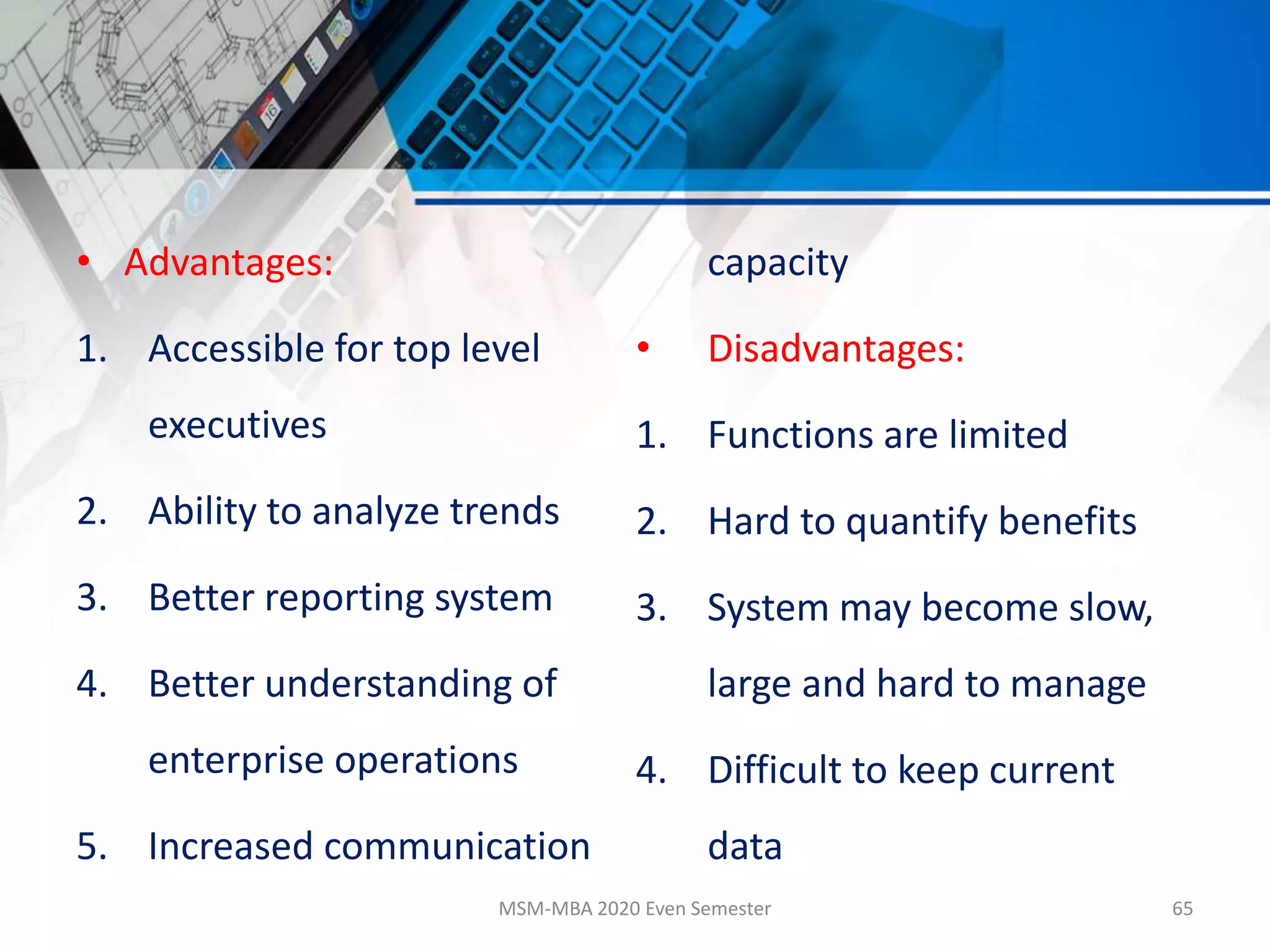 • Advantages:

1. Accessible for top level executives

2. Ability to analyze trends

3. Better reporting system

4. Better understanding of enterprise operations

5. Increased communication capacity

• Disadvantages:

1. Functions are limited

2. Hard to quantify benefits

3. System may become slow, large and hard to manage

4. Difficult to keep current data

MSM-MBA 2020 Even Semester

65